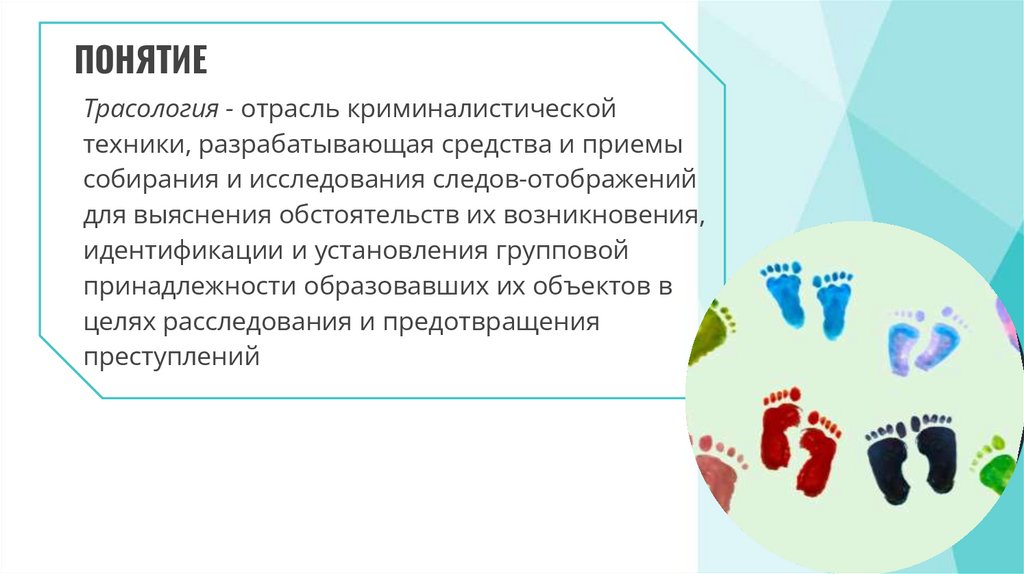 ПОНЯТИЕ

Трасология - отрасль криминалистической техники, разрабатывающая средства и приемы собирания и исследования следов-отображений для выяснения обстоятельств их возникновения, идентификации и установления групповой принадлежности образовавших их объектов в целях расследования и предотвращения преступлений